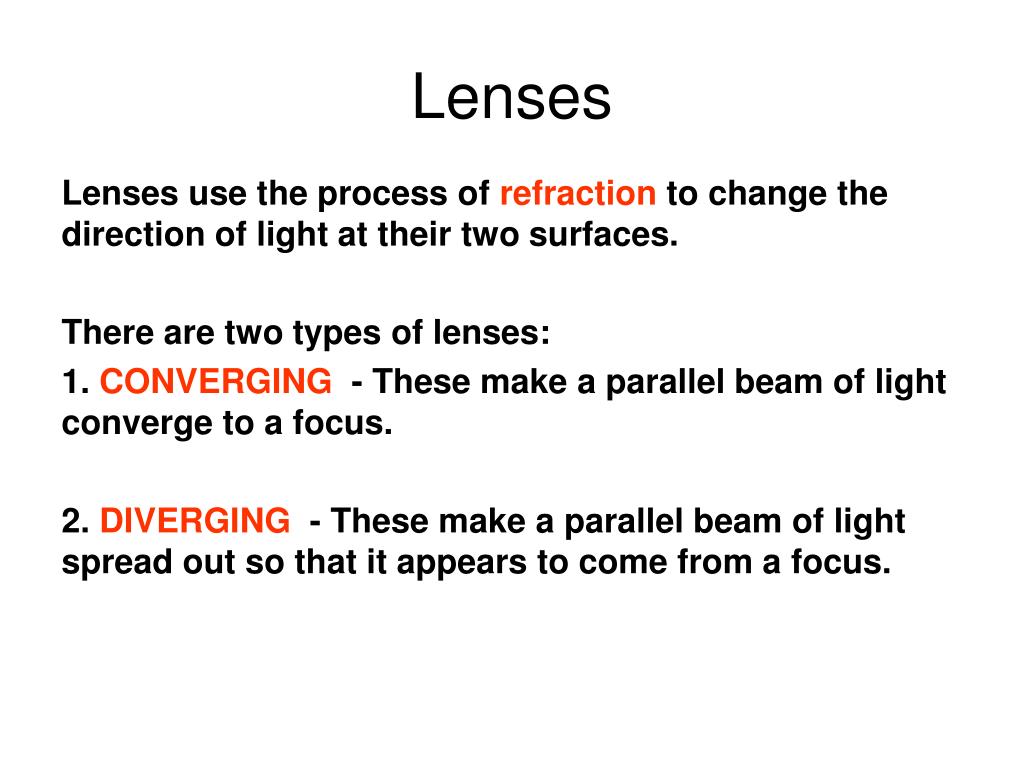 Lenses

Lenses use the process of refraction to change the direction of light at their two surfaces.

There are two types of lenses:

1. CONVERGING - These make a parallel beam of light converge to a focus.

2. DIVERGING - These make a parallel beam of light spread out so that it appears to come from a focus.